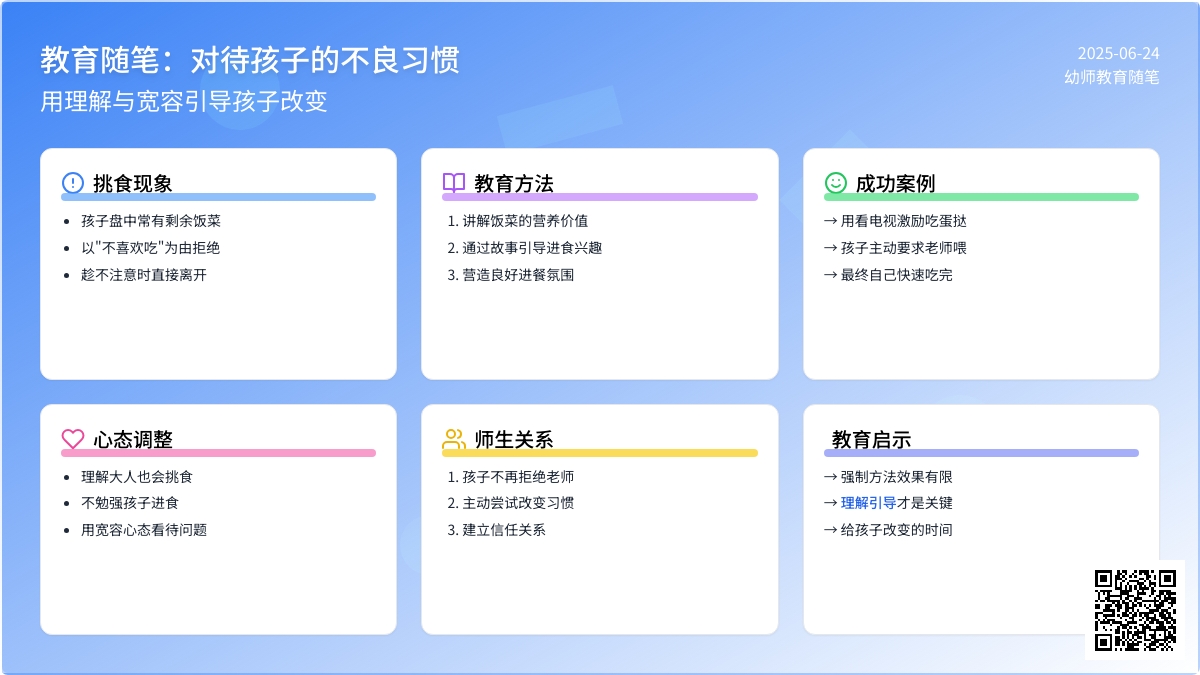 教育随笔：对待孩子的不良习惯

用理解与宽容引导孩子改变

2025-06-24
幼师教育随笔

挑食现象

- 孩子盘中常有剩余饭菜
- 以"不喜欢吃"为由拒绝
- 趁不注意时直接离开

教育方法

1. 讲解饭菜的营养价值
2. 通过故事引导进食兴趣
3. 营造良好进餐氛围

成功案例

→ 用看电视激励吃蛋挞
→ 孩子主动要求老师喂
→ 最终自己快速吃完

心态调整

- 理解大人也会挑食
- 不勉强孩子进食
- 用宽容心态看待问题

师生关系

1. 孩子不再拒绝老师
2. 主动尝试改变习惯
3. 建立信任关系

教育启示

→ 强制方法效果有限
→ 理解引导才是关键
→ 给孩子改变的时间